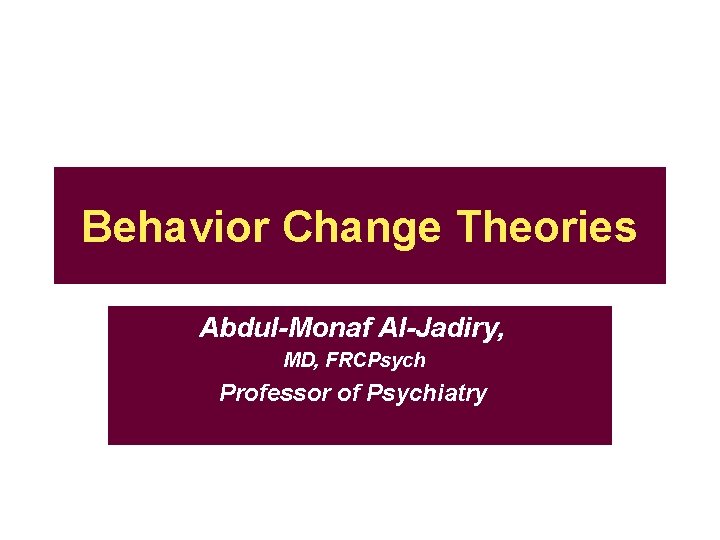 Behavior Change Theories

Abdul-Monaf Al-Jadiry,
MD, FRCPsych
Professor of Psychiatry